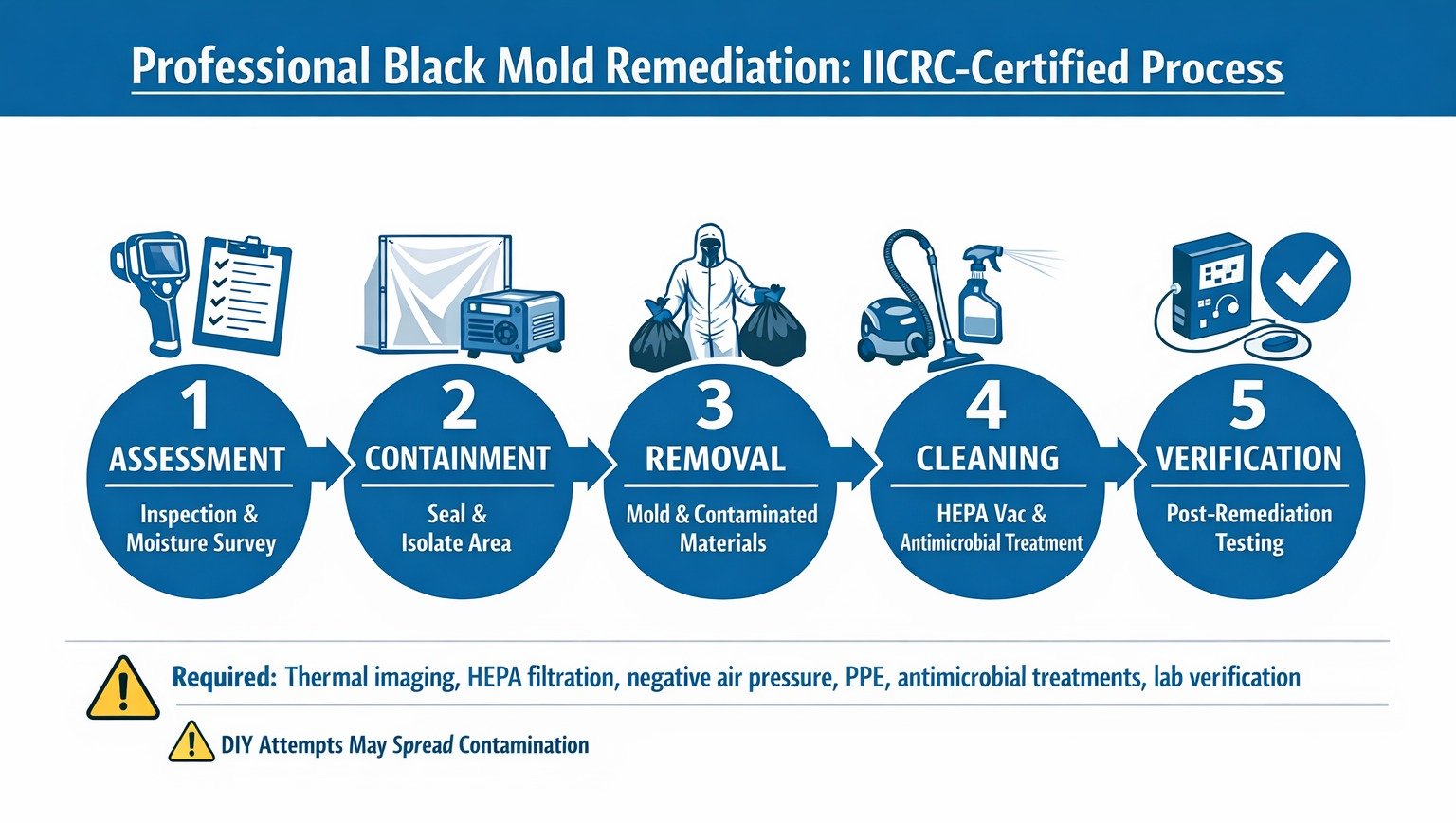 Professional Black Mold Remediation: IICRC-Certified Process

1
ASSESSMENT
Inspection & Moisture Survey

2
CONTAINMENT
Seal & Isolate Area

3
REMOVAL
Mold & Contaminated Materials

4
CLEANING
HEPA Vac & Antimicrobial Treatment

5
VERIFICATION
Post-Remediation Testing

Required: Thermal imaging, HEPA filtration, negative air pressure, PPE, antimicrobial treatments, lab verification

DIY Attempts May Spread Contamination